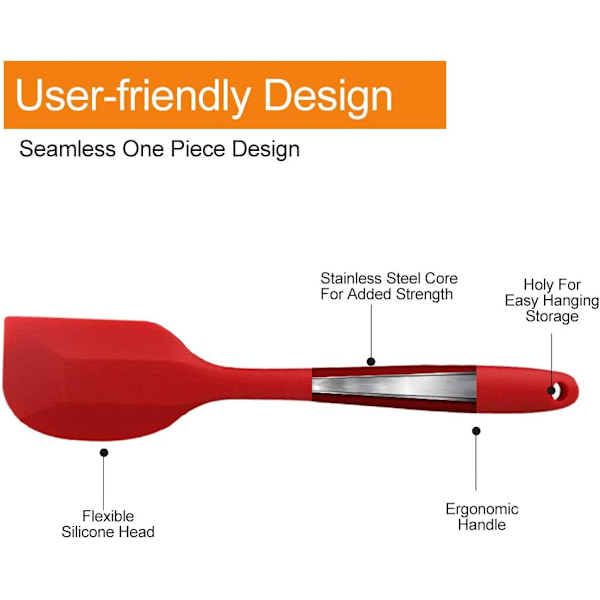 User-friendly Design

Seamless One Piece Design

Stainless Steel Core For Added Strength

Holy For Easy Hanging Storage

Flexible Silicone Head

Ergonomic Handle